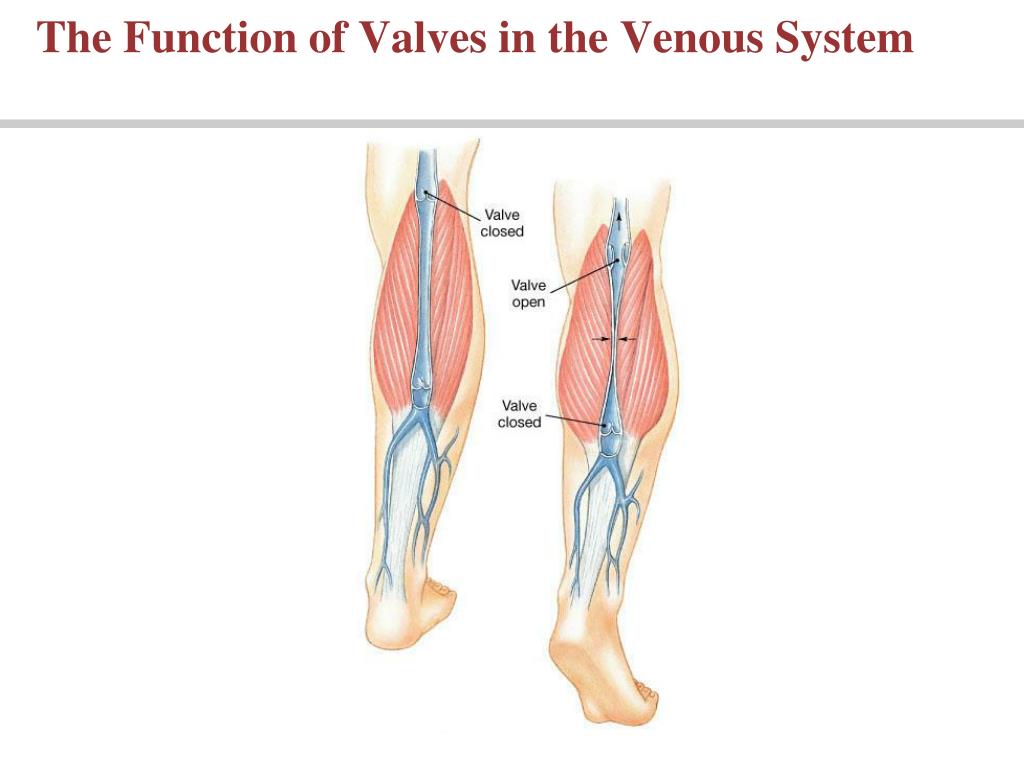 The Function of Valves in the Venous System

Valve closed

Valve open

Valve closed